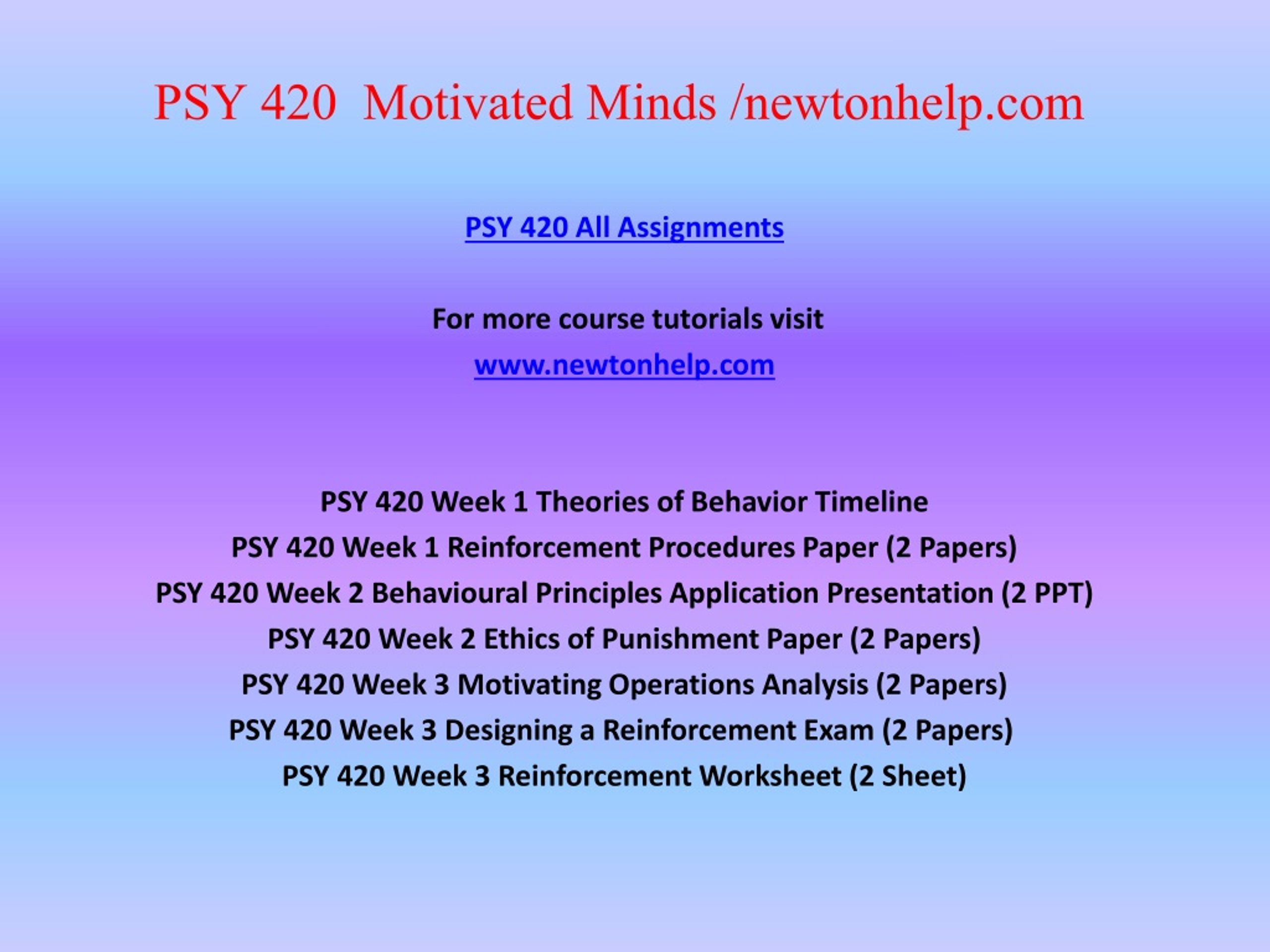 PSY 420  Motivated Minds /newtonhelp.com

PSY 420 All Assignments

For more course tutorials visit

www.newtonhelp.com

PSY 420 Week 1 Theories of Behavior Timeline
PSY 420 Week 1 Reinforcement Procedures Paper (2 Papers)
PSY 420 Week 2 Behavioural Principles Application Presentation (2 PPT)
PSY 420 Week 2 Ethics of Punishment Paper (2 Papers)
PSY 420 Week 3 Motivating Operations Analysis (2 Papers)
PSY 420 Week 3 Designing a Reinforcement Exam (2 Papers)
PSY 420 Week 3 Reinforcement Worksheet (2 Sheet)